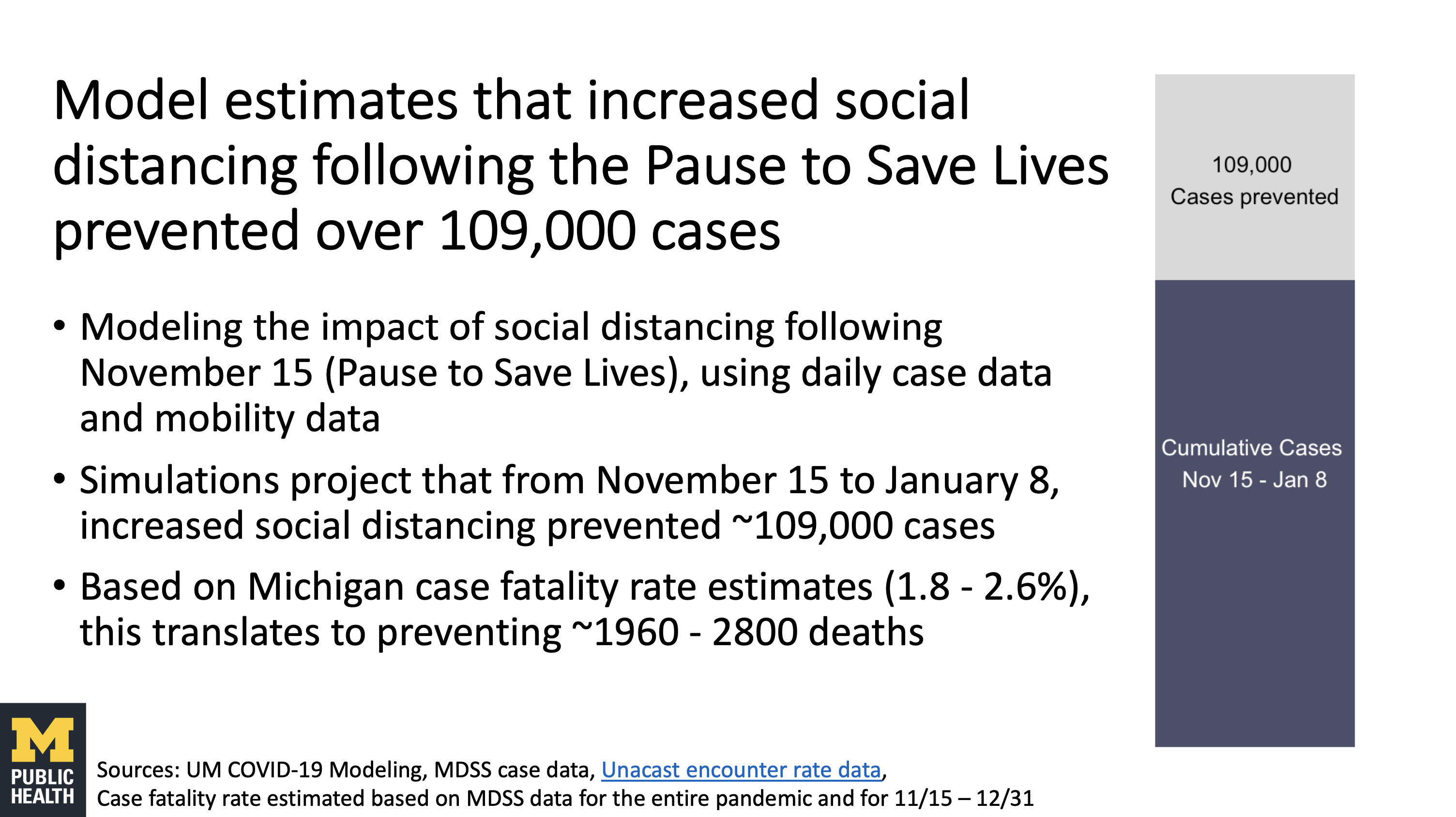 Model estimates that increased social distancing following the Pause to Save Lives prevented over 109,000 cases

• Modeling the impact of social distancing following November 15 (Pause to Save Lives), using daily case data and mobility data

• Simulations project that from November 15 to January 8, increased social distancing prevented ~109,000 cases

• Based on Michigan case fatality rate estimates (1.8 - 2.6%), this translates to preventing ~1960 - 2800 deaths

109,000
Cases prevented

Cumulative Cases
Nov 15 - Jan 8

M
PUBLIC
HEALTH

Sources: UM COVID-19 Modeling, MDSS case data, Unacast encounter rate data,
Case fatality rate estimated based on MDSS data for the entire pandemic and for 11/15 – 12/31